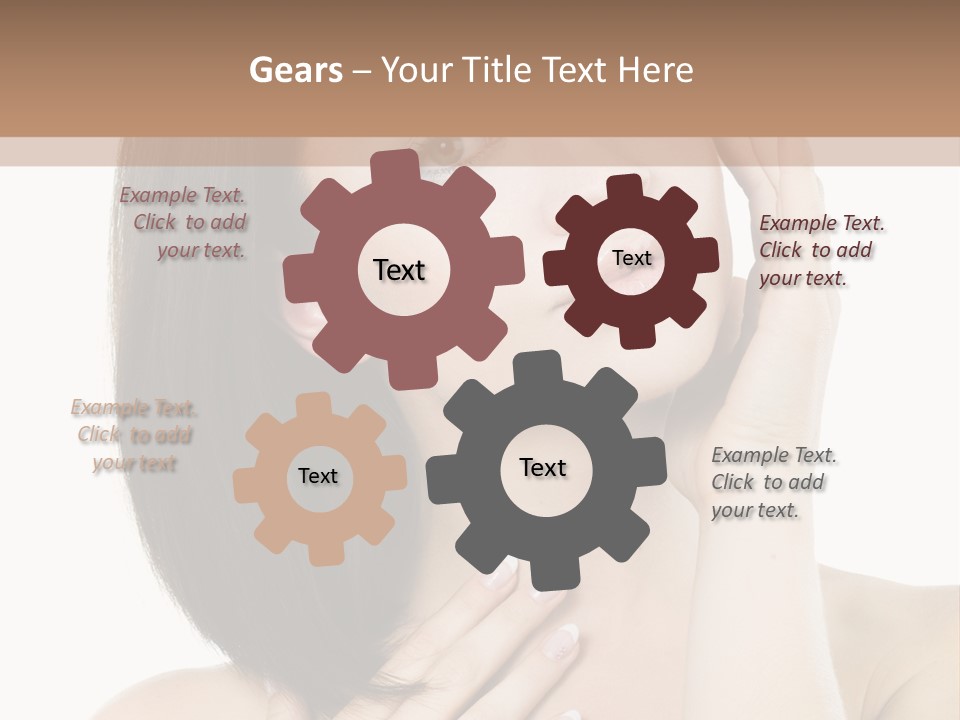 Gears – Your Title Text Here

Example Text. Click to add your text.

Text

Text

Example Text. Click to add your text.

Example Text. Click to add your text

Text

Text

Example Text. Click to add your text.